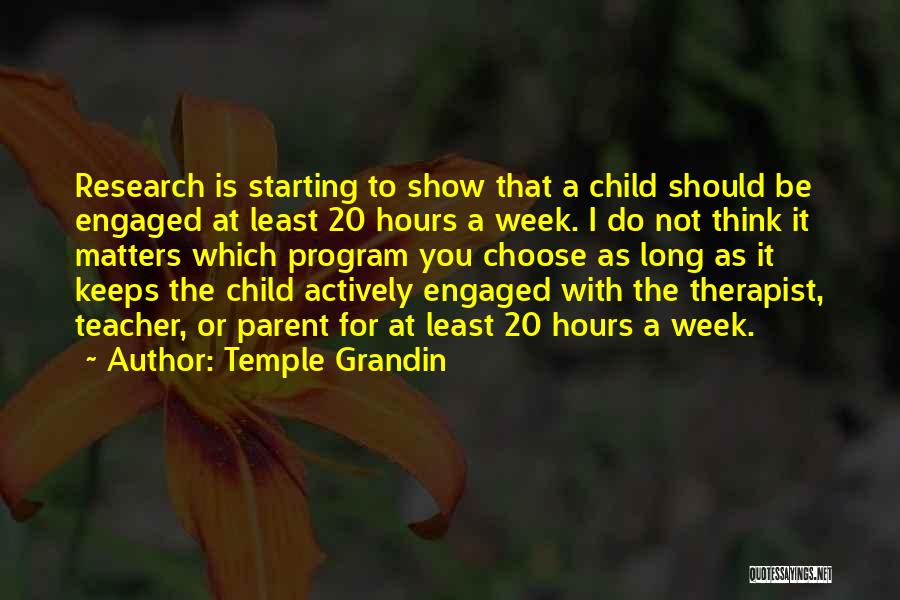 Research is starting to show that a child should be engaged at least 20 hours a week. I do not think it matters which program you choose as long as it keeps the child actively engaged with the therapist, teacher, or parent for at least 20 hours a week.

~ Author: Temple Grandin

QUOTESSAYINGS.NET